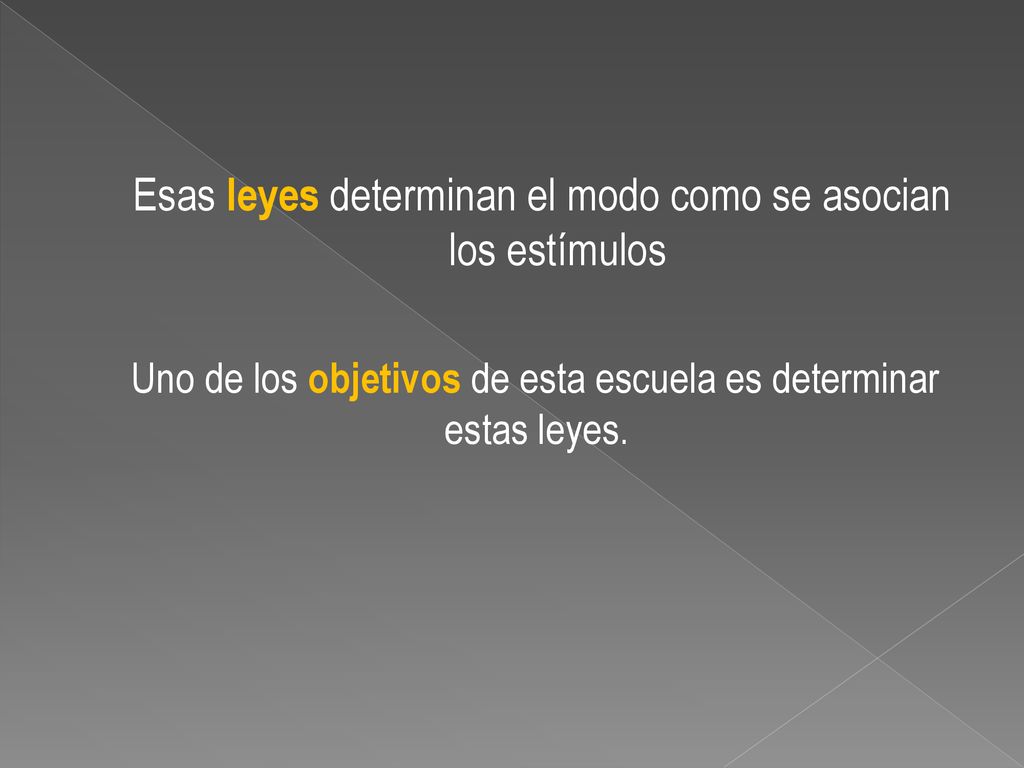 Esas leyes determinan el modo como se asocian los estímulos

Uno de los objetivos de esta escuela es determinar estas leyes.